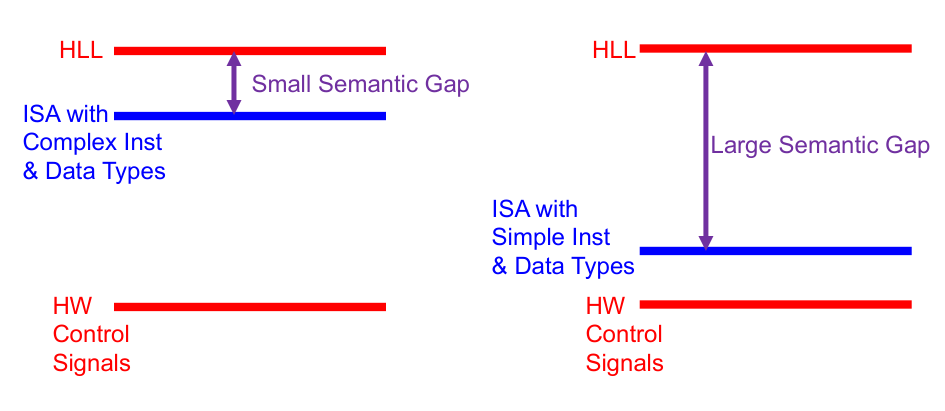 HLL

Small Semantic Gap

ISA with Complex Inst & Data Types

HW Control Signals

HLL

Large Semantic Gap

ISA with Simple Inst & Data Types

HW Control Signals